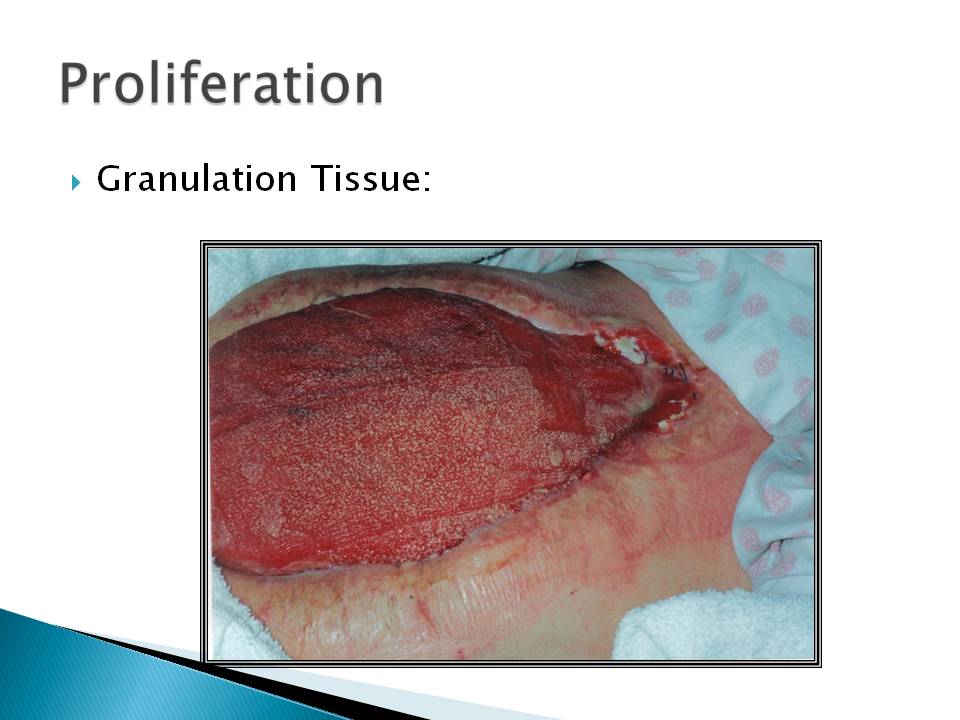 Proliferation

Granulation Tissue: